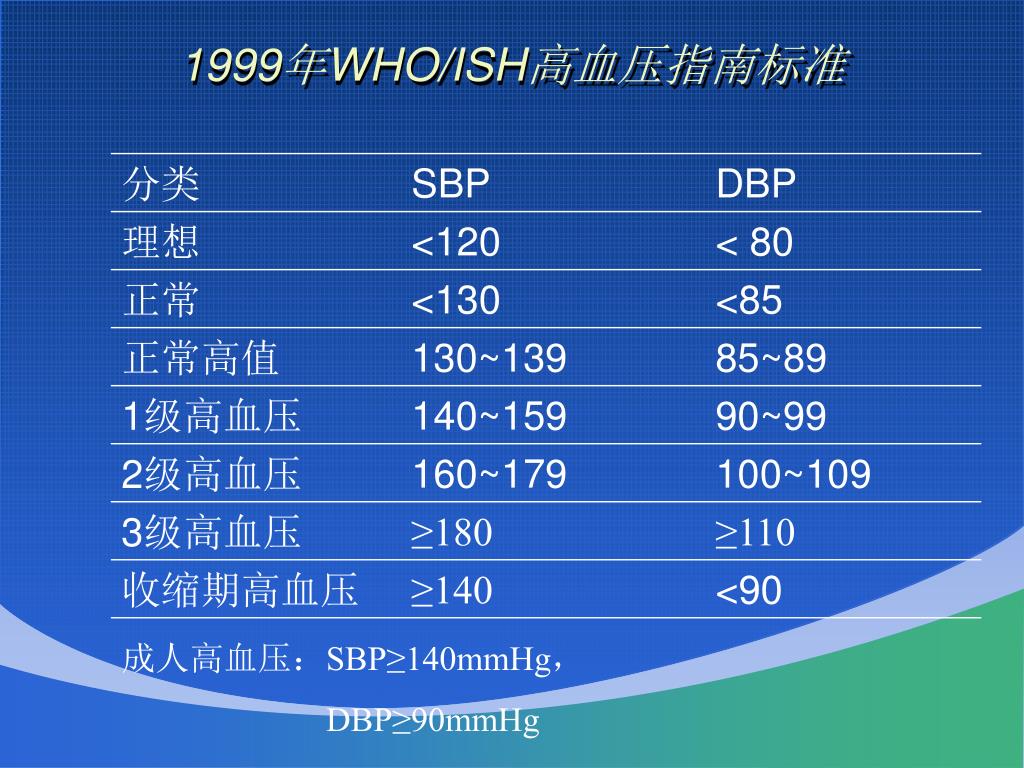 1999年WHO/ISH高血压指南标准

| 分类 | SBP | DBP |
|---|---|---|
| 理想 | <120 | < 80 |
| 正常 | <130 | <85 |
| 正常高值 | 130~139 | 85~89 |
| 1级高血压 | 140~159 | 90~99 |
| 2级高血压 | 160~179 | 100~109 |
| 3级高血压 | ≥180 | ≥110 |
| 收缩期高血压 | ≥140 | <90 |

成人高血压：SBP≥140mmHg，

DBP≥90mmHg